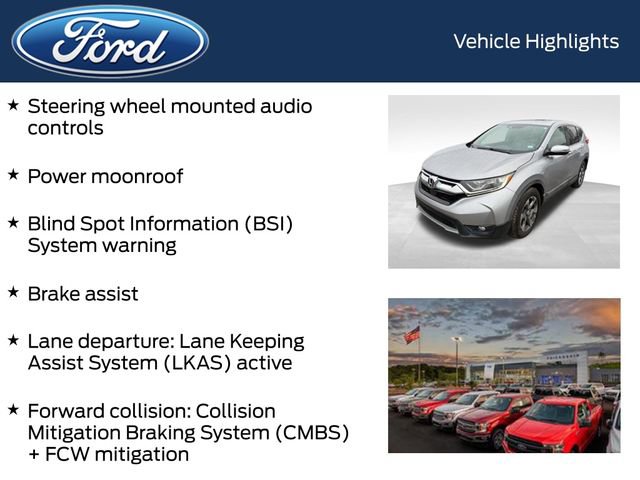 Ford

Vehicle Highlights

★ Steering wheel mounted audio controls

★ Power moonroof

★ Blind Spot Information (BSI) System warning

★ Brake assist

★ Lane departure: Lane Keeping Assist System (LKAS) active

★ Forward collision: Collision Mitigation Braking System (CMBS) + FCW mitigation